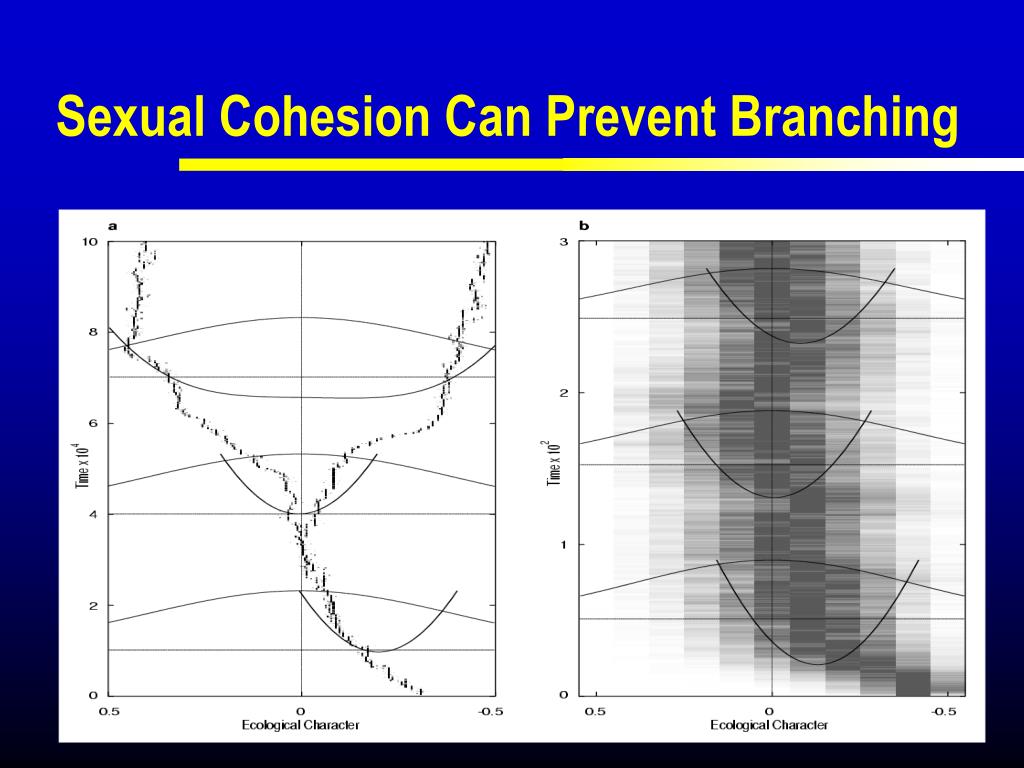 Sexual Cohesion Can Prevent Branching

a

10
8
6
4
2
0

Time x $10^4$

0.5
0
-0.5

Ecological Character

b

3
2
1
0

Time x $10^2$

0.5
0
-0.5

Ecological Character